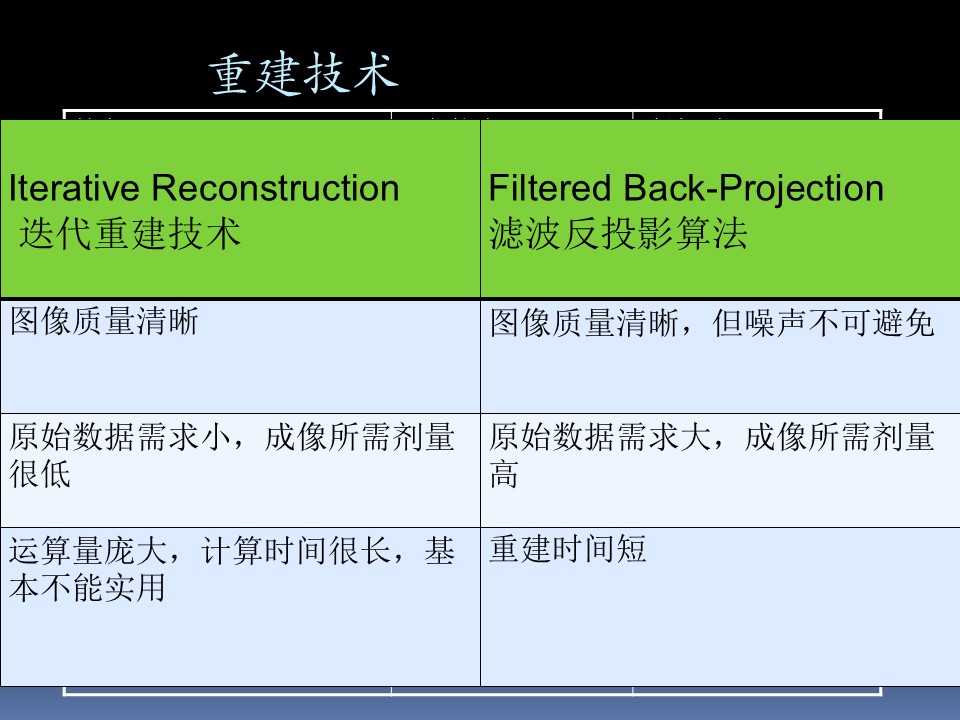 重建技术

| Iterative Reconstruction 迭代重建技术 | Filtered Back-Projection 滤波反投影算法 |
|---|---|
| 图像质量清晰 | 图像质量清晰，但噪声不可避免 |
| 原始数据需求小，成像所需剂量很低 | 原始数据需求大，成像所需剂量高 |
| 运算量庞大，计算时间很长，基本不能实用 | 重建时间短 |